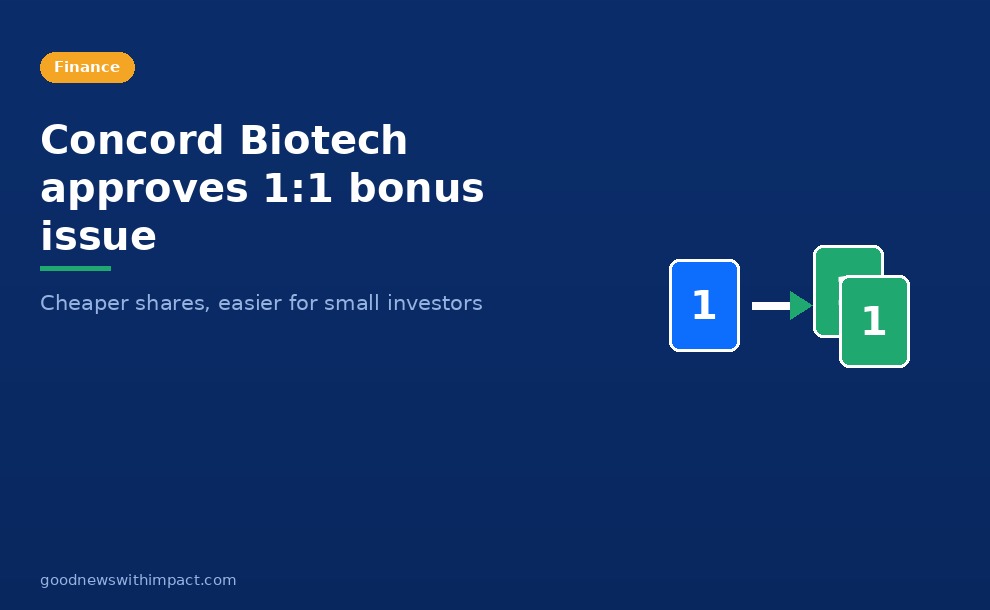 Finance

Concord Biotech approves 1:1 bonus issue

Cheaper shares, easier for small investors

1

1

goodnewswithimpact.com